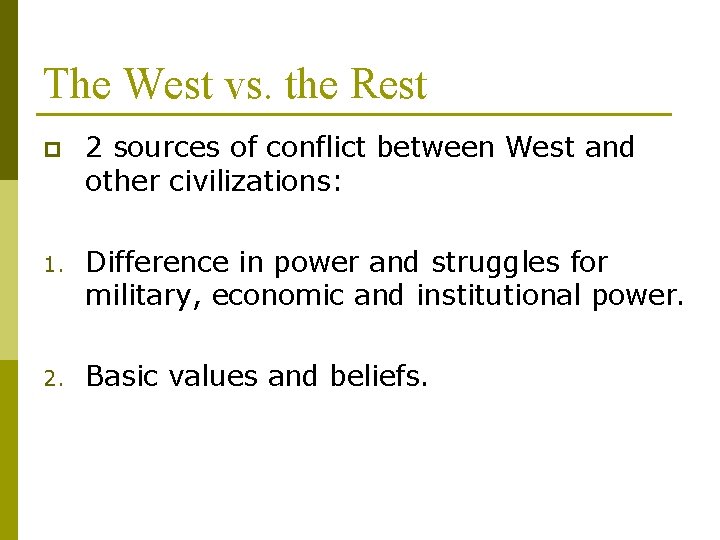 The West vs. the Rest

2 sources of conflict between West and other civilizations:

1. Difference in power and struggles for military, economic and institutional power.

2. Basic values and beliefs.